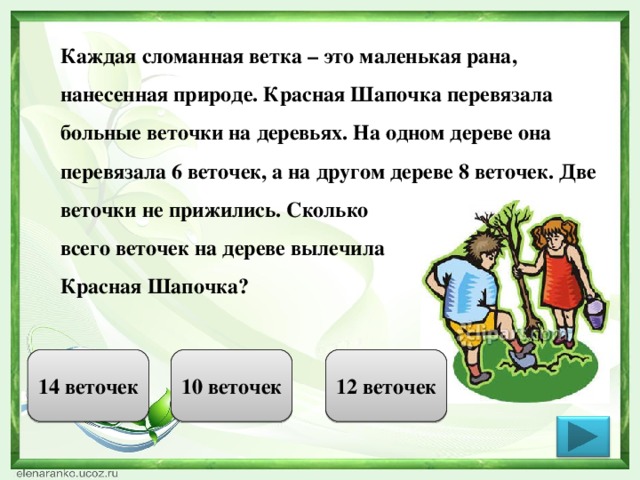 Каждая сломанная ветка – это маленькая рана, нанесенная природе. Красная Шапочка перевязала больные веточки на деревьях. На одном дереве она перевязала 6 веточек, а на другом дереве 8 веточек. Две веточки не прижились. Сколько всего веточек на дереве вылечила Красная Шапочка?

14 веточек

10 веточек

12 веточек

elenaranko.ucoz.ru